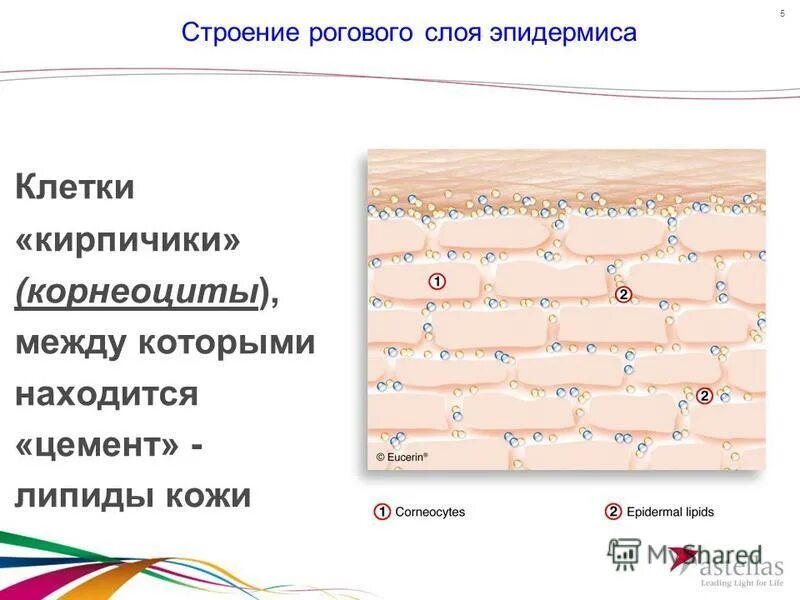 5

Строение рогового слоя эпидермиса

Клетки «кирпичики» (корнеоциты), между которыми находится «цемент» - липиды кожи

1

2

2

© Eucerin®

1 Corneocytes

2 Epidermal lipids

MyShared

astellas

Leading Light for Life